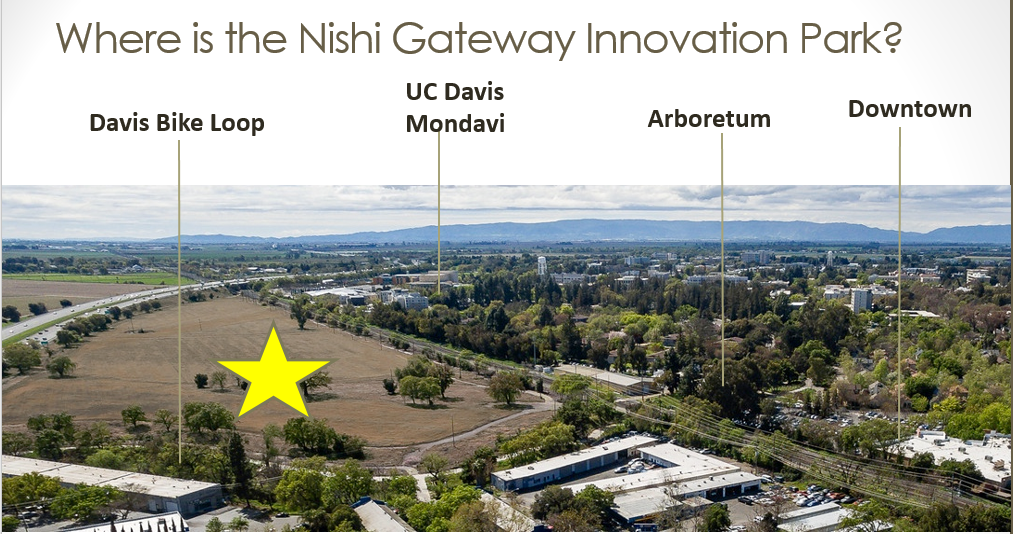 Where is the Nishi Gateway Innovation Park?

Davis Bike Loop

UC Davis Mondavi

Arboretum

Downtown